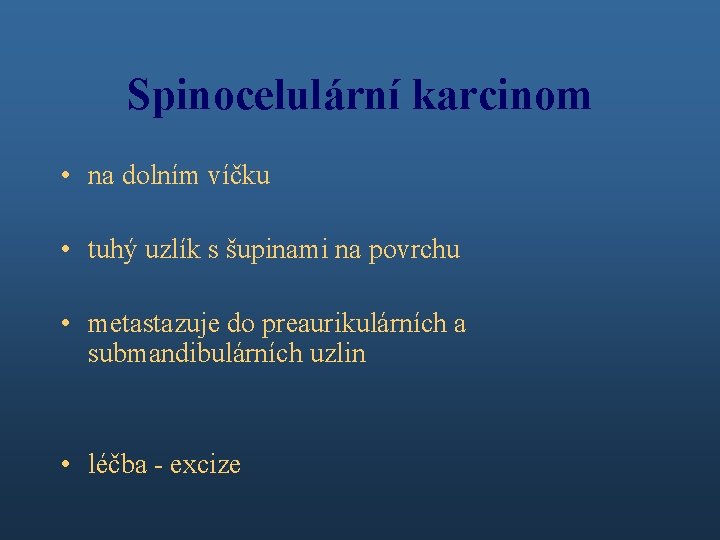 Spinocelulární karcinom

• na dolním víčku

• tuhý uzlík s šupinami na povrchu

• metastazuje do preaurikulárních a submandibulárních uzlin

• léčba - excize